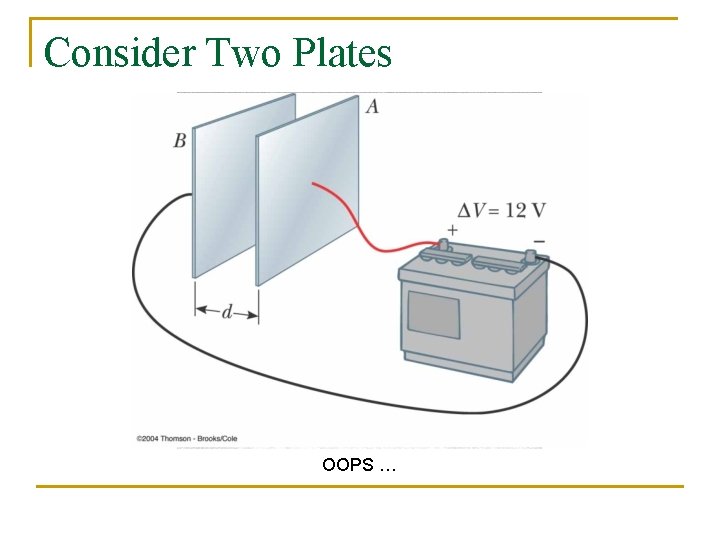 Consider Two Plates

A

B

$\Delta V = 12$ V

+

−

d

©2004 Thomson - Brooks/Cole

OOPS …